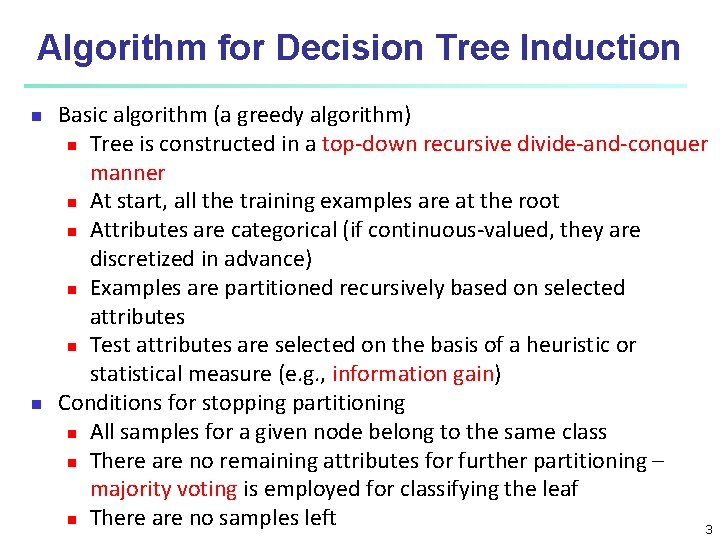 Algorithm for Decision Tree Induction

- Basic algorithm (a greedy algorithm)
  - Tree is constructed in a top-down recursive divide-and-conquer manner
  - At start, all the training examples are at the root
  - Attributes are categorical (if continuous-valued, they are discretized in advance)
  - Examples are partitioned recursively based on selected attributes
  - Test attributes are selected on the basis of a heuristic or statistical measure (e.g., information gain)
- Conditions for stopping partitioning
  - All samples for a given node belong to the same class
  - There are no remaining attributes for further partitioning – majority voting is employed for classifying the leaf
  - There are no samples left

3